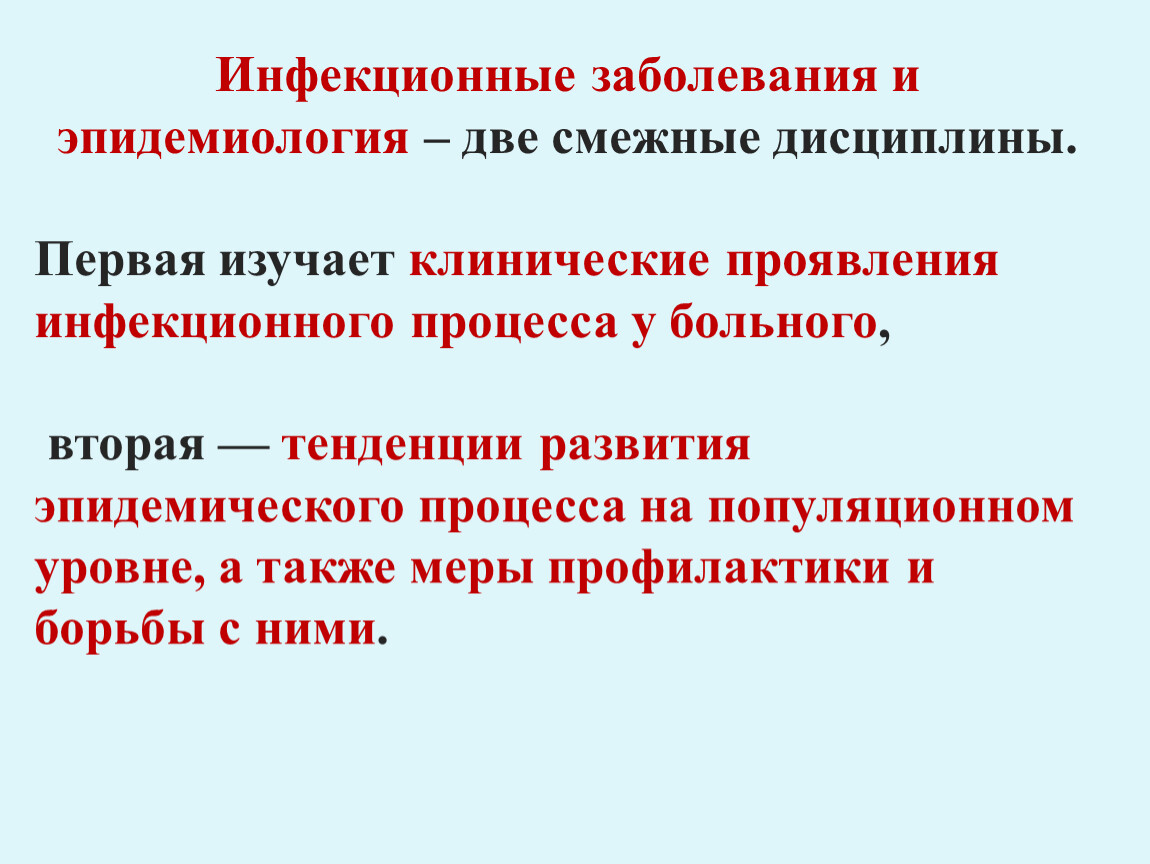 Инфекционные заболевания и эпидемиология – две смежные дисциплины.

Первая изучает клинические проявления инфекционного процесса у больного,

вторая — тенденции развития эпидемического процесса на популяционном уровне, а также меры профилактики и борьбы с ними.